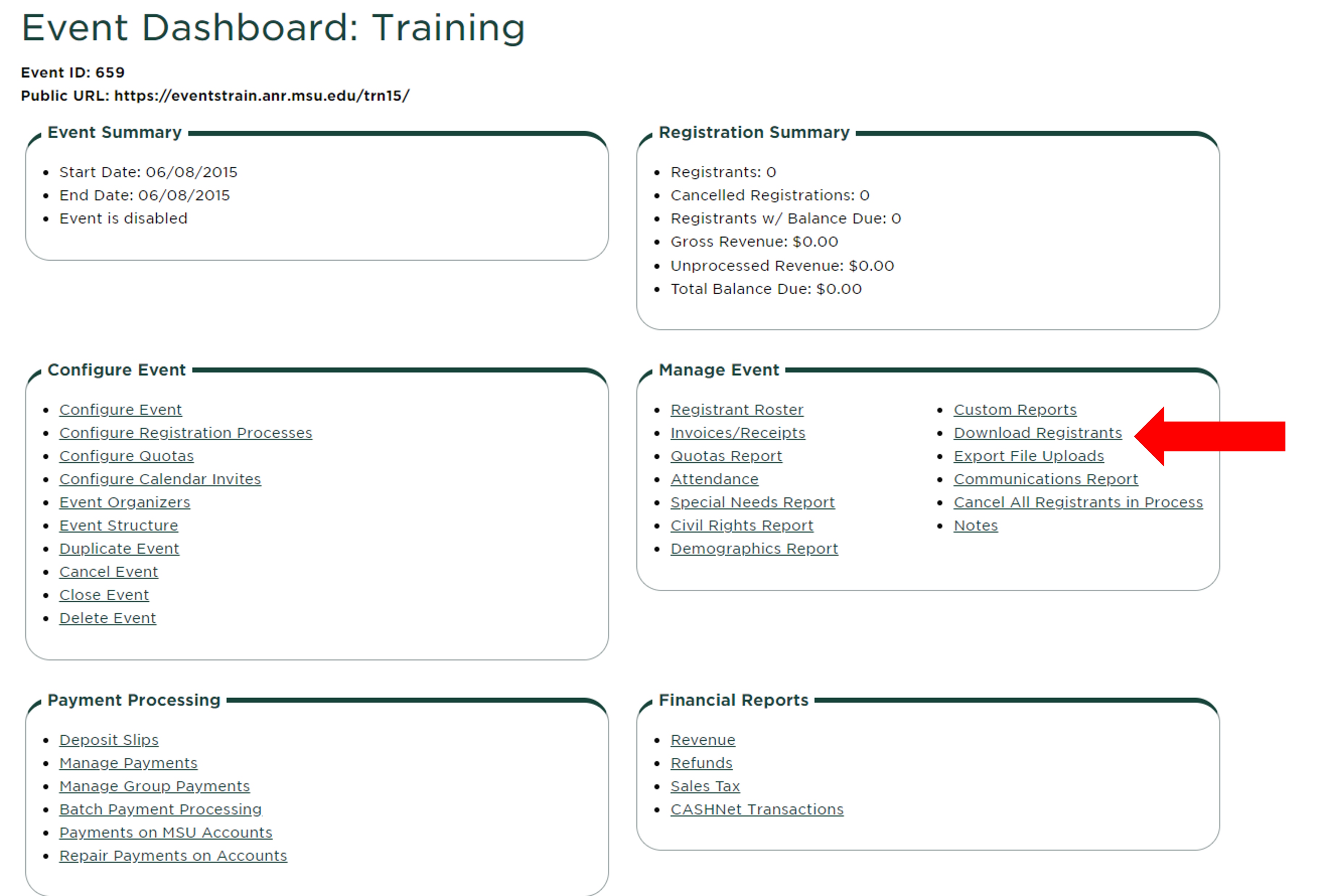 Event Dashboard: Training

Event ID: 659
Public URL: https://eventstrain.anr.msu.edu/trn15/

Event Summary

- Start Date: 06/08/2015
- End Date: 06/08/2015
- Event is disabled

Registration Summary

- Registrants: 0
- Cancelled Registrations: 0
- Registrants w/ Balance Due: 0
- Gross Revenue: $0.00
- Unprocessed Revenue: $0.00
- Total Balance Due: $0.00

Configure Event

- Configure Event
- Configure Registration Processes
- Configure Quotas
- Configure Calendar Invites
- Event Organizers
- Event Structure
- Duplicate Event
- Cancel Event
- Close Event
- Delete Event

Manage Event

- Registrant Roster
- Invoices/Receipts
- Quotas Report
- Attendance
- Special Needs Report
- Civil Rights Report
- Demographics Report

- Custom Reports
- Download Registrants
- Export File Uploads
- Communications Report
- Cancel All Registrants in Process
- Notes

Payment Processing

- Deposit Slips
- Manage Payments
- Manage Group Payments
- Batch Payment Processing
- Payments on MSU Accounts
- Repair Payments on Accounts

Financial Reports

- Revenue
- Refunds
- Sales Tax
- CASHNet Transactions